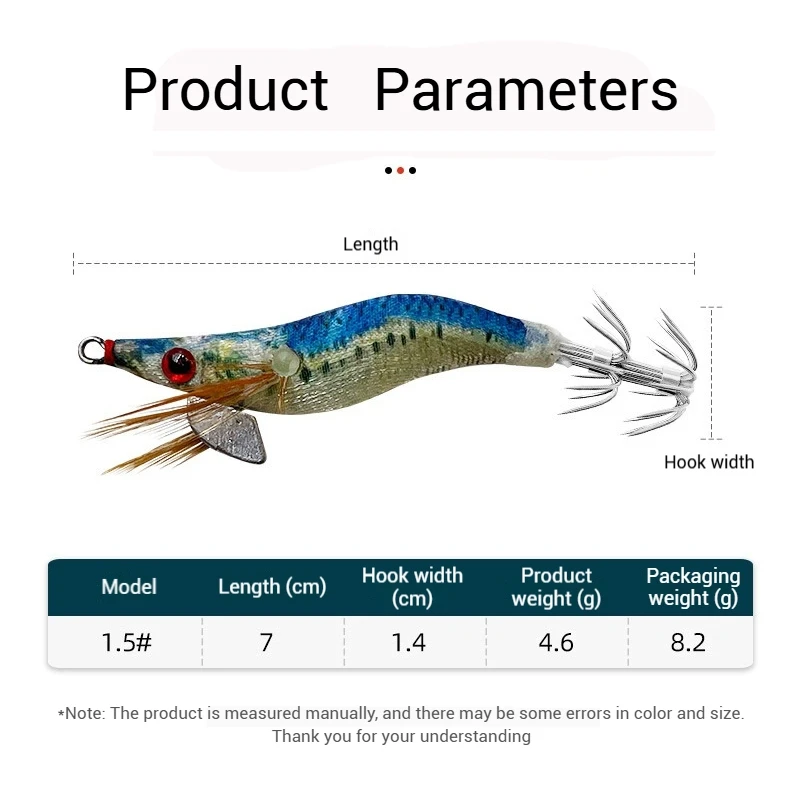 Product Parameters

Length

Hook width

| Model | Length (cm) | Hook width (cm) | Product weight (g) | Packaging weight (g) |
|---|---|---|---|---|
| 1.5# | 7 | 1.4 | 4.6 | 8.2 |

*Note: The product is measured manually, and there may be some errors in color and size. Thank you for your understanding